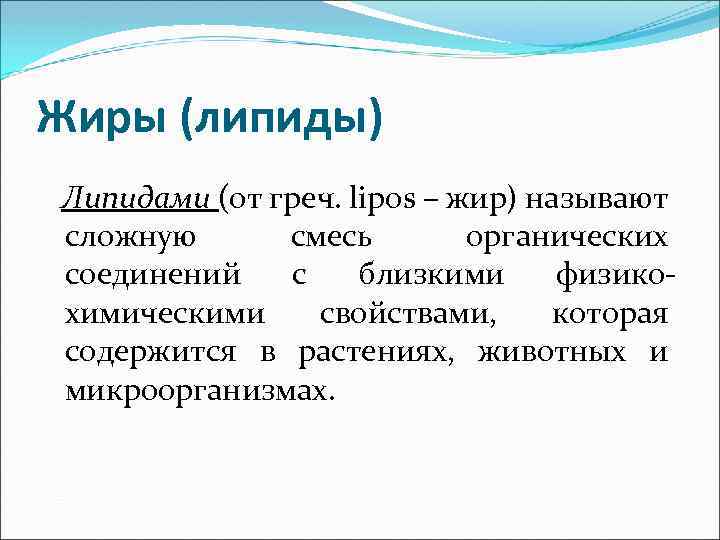 Жиры (липиды)

Липидами (от греч. lipos – жир) называют сложную смесь органических соединений с близкими физико-химическими свойствами, которая содержится в растениях, животных и микроорганизмах.